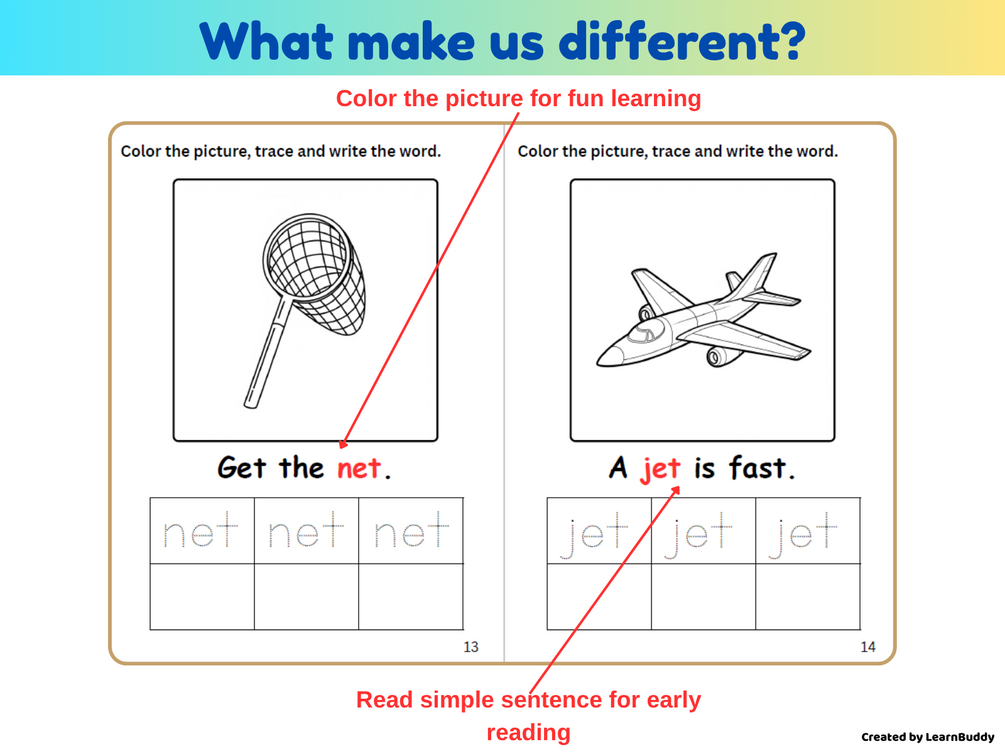 What make us different?

Color the picture for fun learning

Color the picture, trace and write the word.

Get the net.

| net | net | net |
|---|---|---|
| | | |

13

Color the picture, trace and write the word.

A jet is fast.

| jet | jet | jet |
|---|---|---|
| | | |

14

Read simple sentence for early reading

Created by LearnBuddy